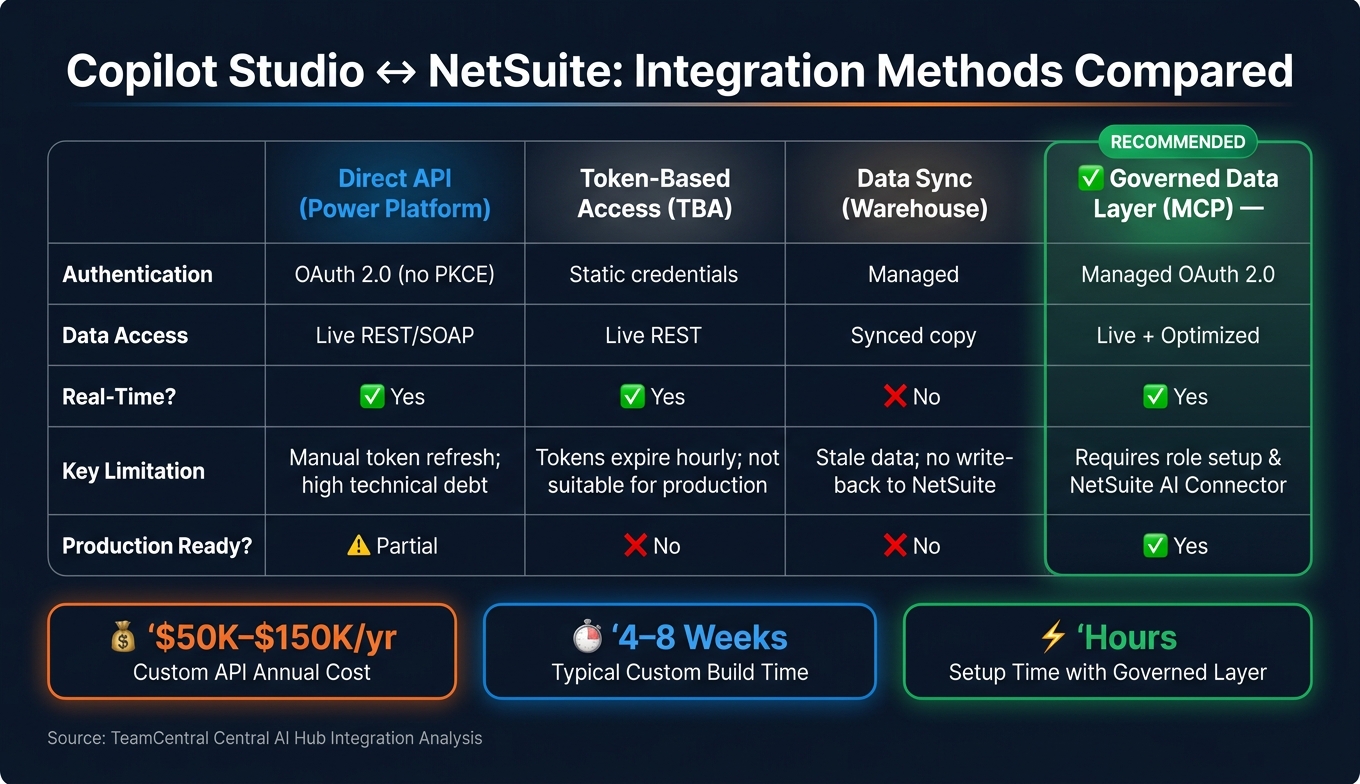 Copilot Studio ↔ NetSuite: Integration Methods Compared

RECOMMENDED

| | Direct API (Power Platform) | Token-Based Access (TBA) | Data Sync (Warehouse) | ✅ Governed Data Layer (MCP) — |
|---|---|---|---|---|
| Authentication | OAuth 2.0 (no PKCE) | Static credentials | Managed | Managed OAuth 2.0 |
| Data Access | Live REST/SOAP | Live REST | Synced copy | Live + Optimized |
| Real-Time? | ✅ Yes | ✅ Yes | ❌ No | ✅ Yes |
| Key Limitation | Manual token refresh; high technical debt | Tokens expire hourly; not suitable for production | Stale data; no write-back to NetSuite | Requires role setup & NetSuite AI Connector |
| Production Ready? | ⚠️ Partial | ❌ No | ❌ No | ✅ Yes |

💰 '$50K–$150K/yr
Custom API Annual Cost

⏱️ '4–8 Weeks
Typical Custom Build Time

⚡ 'Hours
Setup Time with Governed Layer

Source: TeamCentral Central AI Hub Integration Analysis